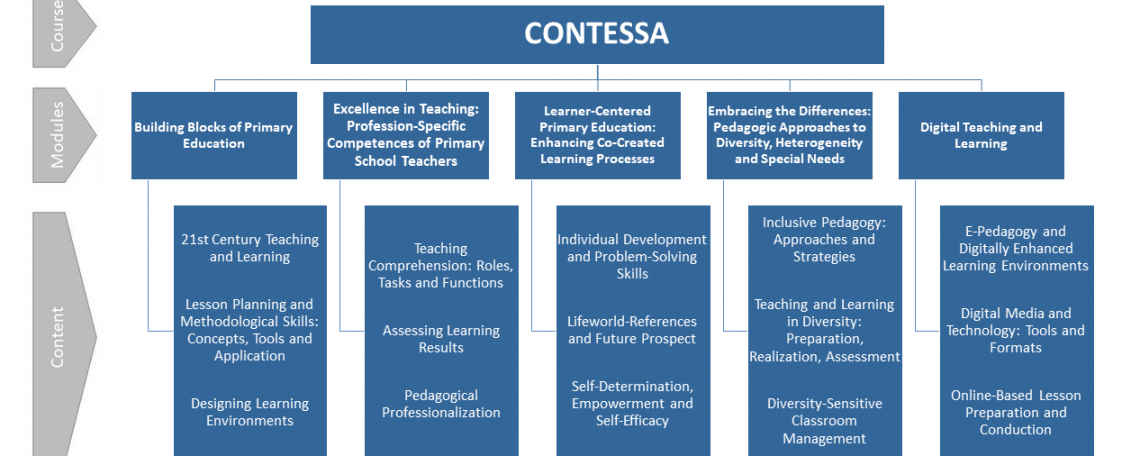 Course

CONTESSA

Modules

Building Blocks of Primary Education

Excellence in Teaching: Profession-Specific Competences of Primary School Teachers

Learner-Centered Primary Education: Enhancing Co-Created Learning Processes

Embracing the Differences: Pedagogic Approaches to Diversity, Heterogeneity and Special Needs

Digital Teaching and Learning

Content

21st Century Teaching and Learning

Lesson Planning and Methodological Skills: Concepts, Tools and Application

Designing Learning Environments

Teaching Comprehension: Roles, Tasks and Functions

Assessing Learning Results

Pedagogical Professionalization

Individual Development and Problem-Solving Skills

Lifeworld-References and Future Prospect

Self-Determination, Empowerment and Self-Efficacy

Inclusive Pedagogy: Approaches and Strategies

Teaching and Learning in Diversity: Preparation, Realization, Assessment

Diversity-Sensitive Classroom Management

E-Pedagogy and Digitally Enhanced Learning Environments

Digital Media and Technology: Tools and Formats

Online-Based Lesson Preparation and Conduction